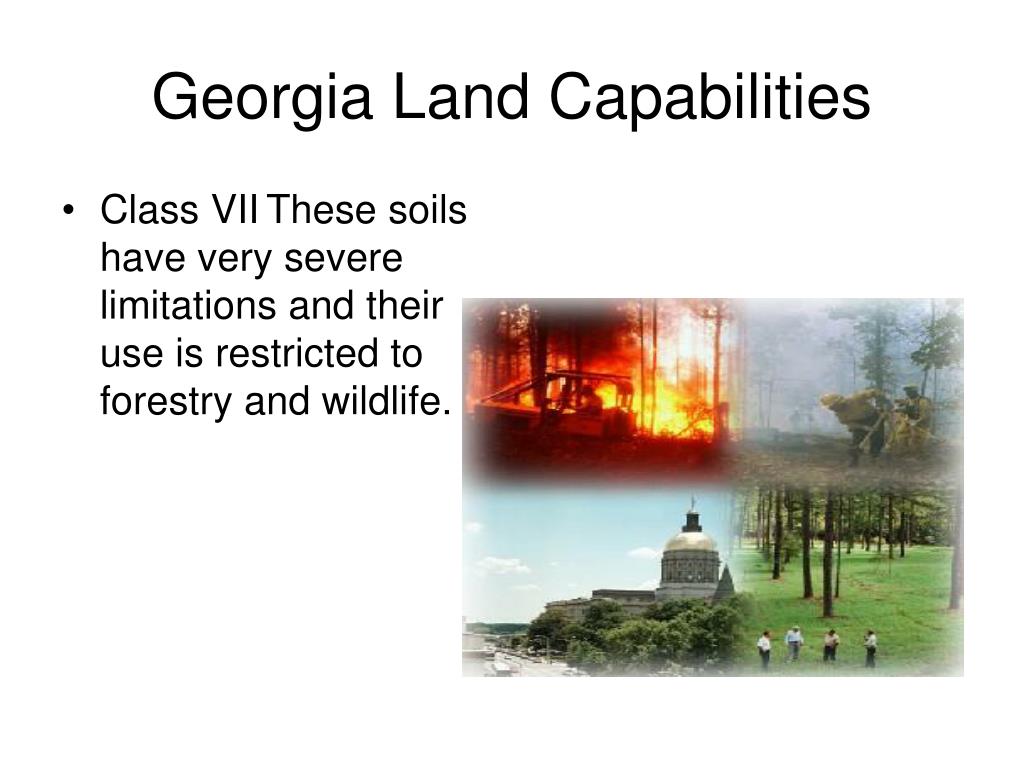 Georgia Land Capabilities

• Class VII These soils have very severe limitations and their use is restricted to forestry and wildlife.